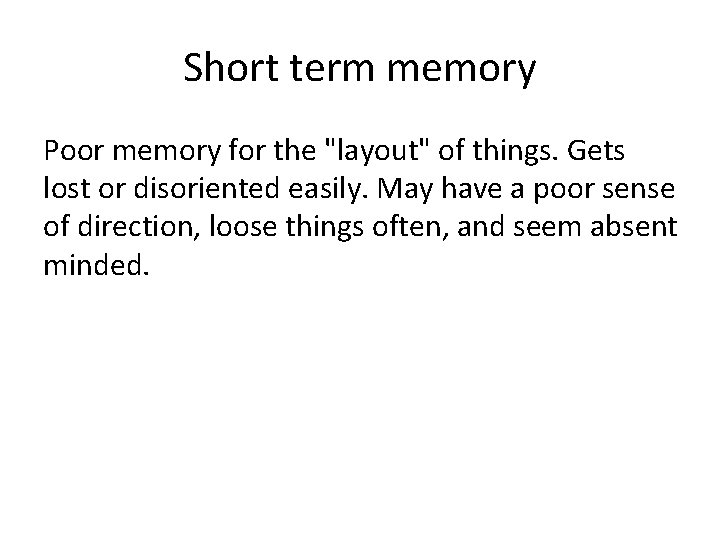 Short term memory

Poor memory for the "layout" of things. Gets lost or disoriented easily. May have a poor sense of direction, loose things often, and seem absent minded.